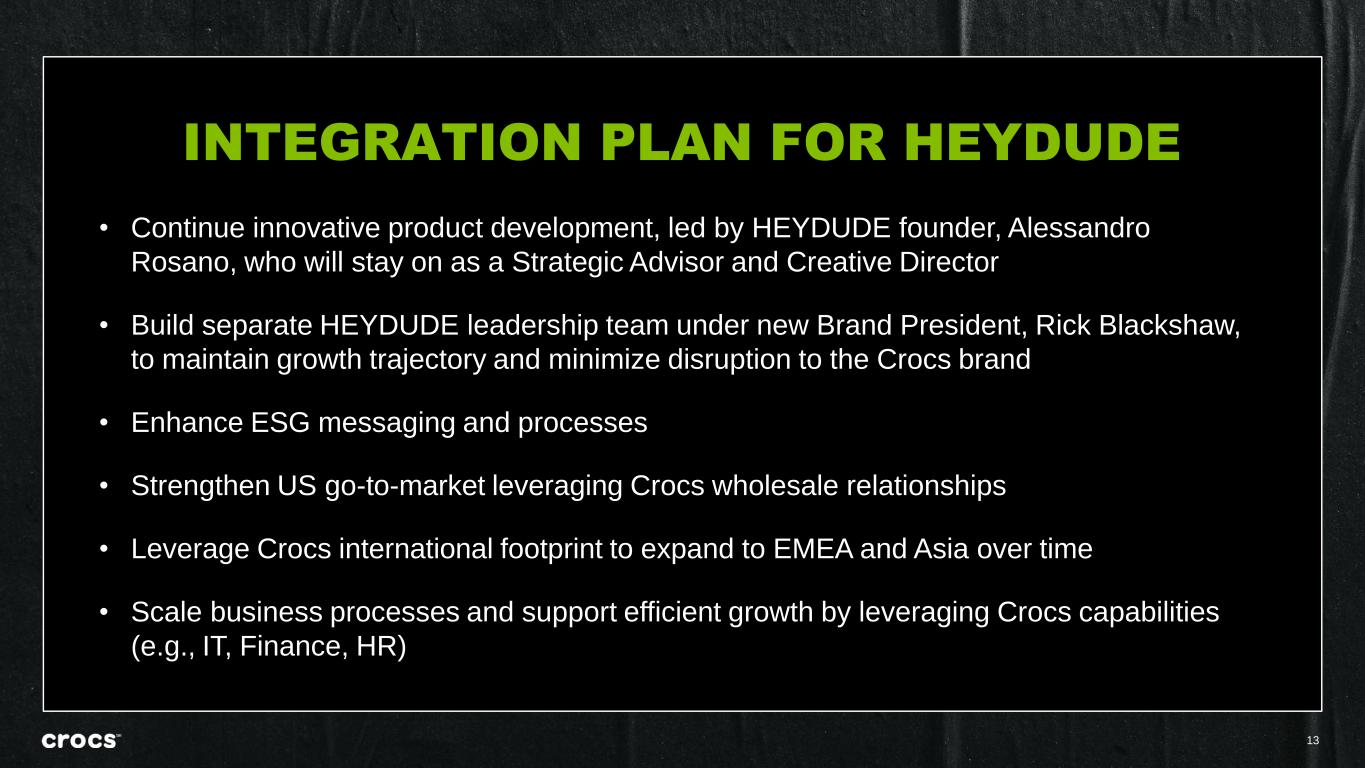 INTEGRATION PLAN FOR HEYDUDE

• Continue innovative product development, led by HEYDUDE founder, Alessandro Rosano, who will stay on as a Strategic Advisor and Creative Director

• Build separate HEYDUDE leadership team under new Brand President, Rick Blackshaw, to maintain growth trajectory and minimize disruption to the Crocs brand

• Enhance ESG messaging and processes

• Strengthen US go-to-market leveraging Crocs wholesale relationships

• Leverage Crocs international footprint to expand to EMEA and Asia over time

• Scale business processes and support efficient growth by leveraging Crocs capabilities (e.g., IT, Finance, HR)

crocs™

13